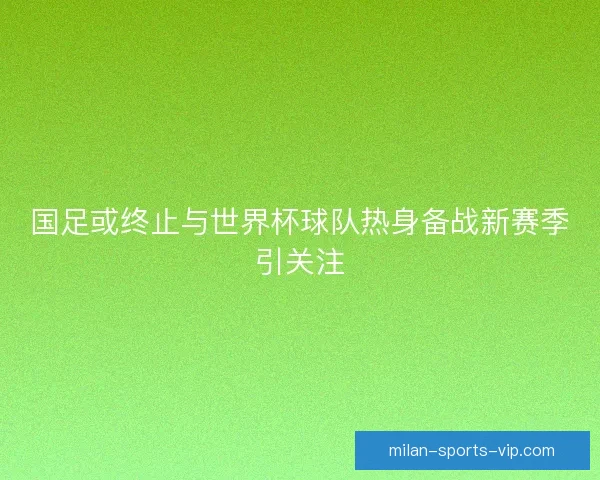 国足或终止与世界杯球队热身备战新赛季引关注

milan-sports-vip.com